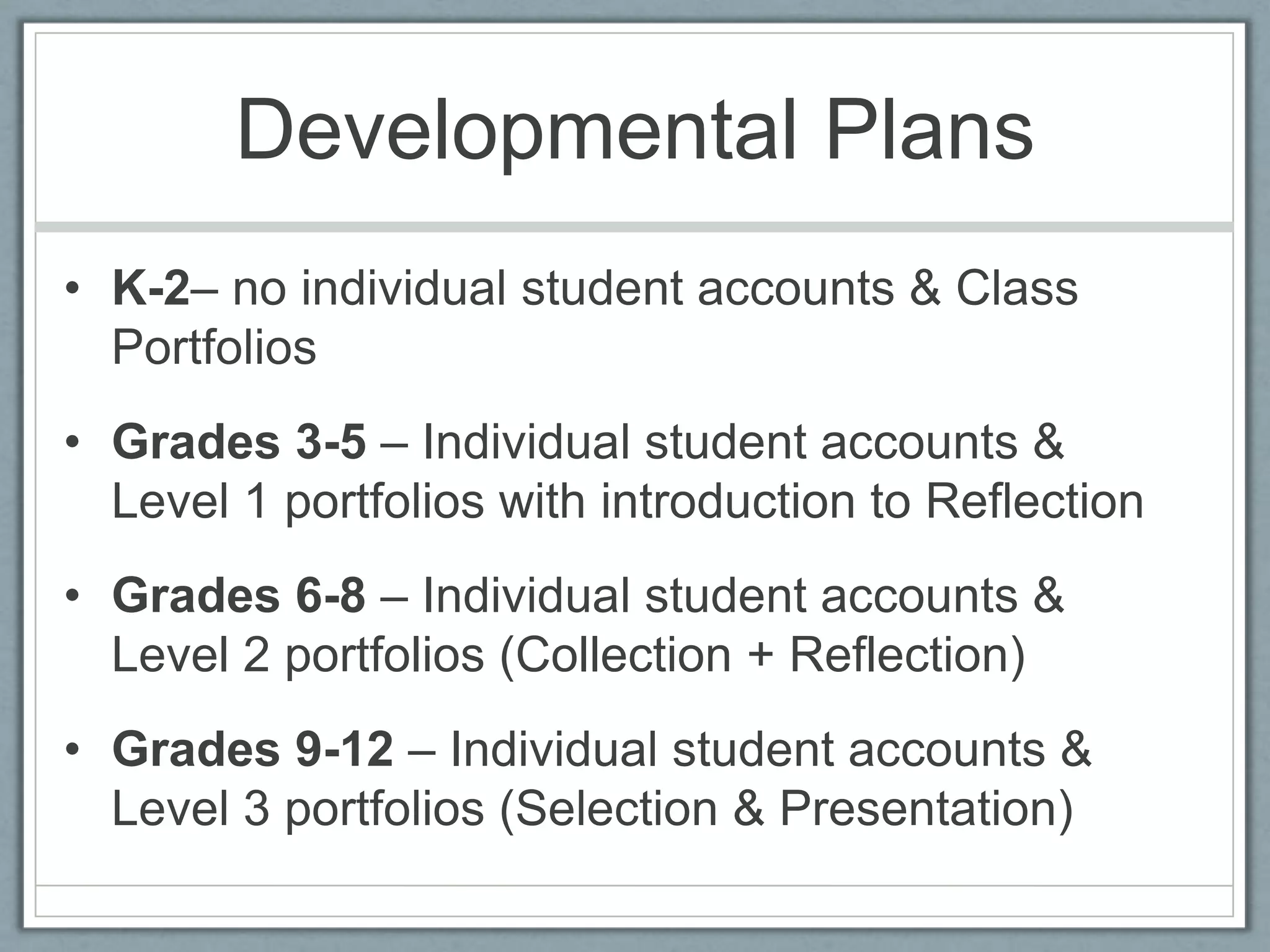 Developmental Plans

• K-2– no individual student accounts & Class Portfolios

• Grades 3-5 – Individual student accounts & Level 1 portfolios with introduction to Reflection

• Grades 6-8 – Individual student accounts & Level 2 portfolios (Collection + Reflection)

• Grades 9-12 – Individual student accounts & Level 3 portfolios (Selection & Presentation)